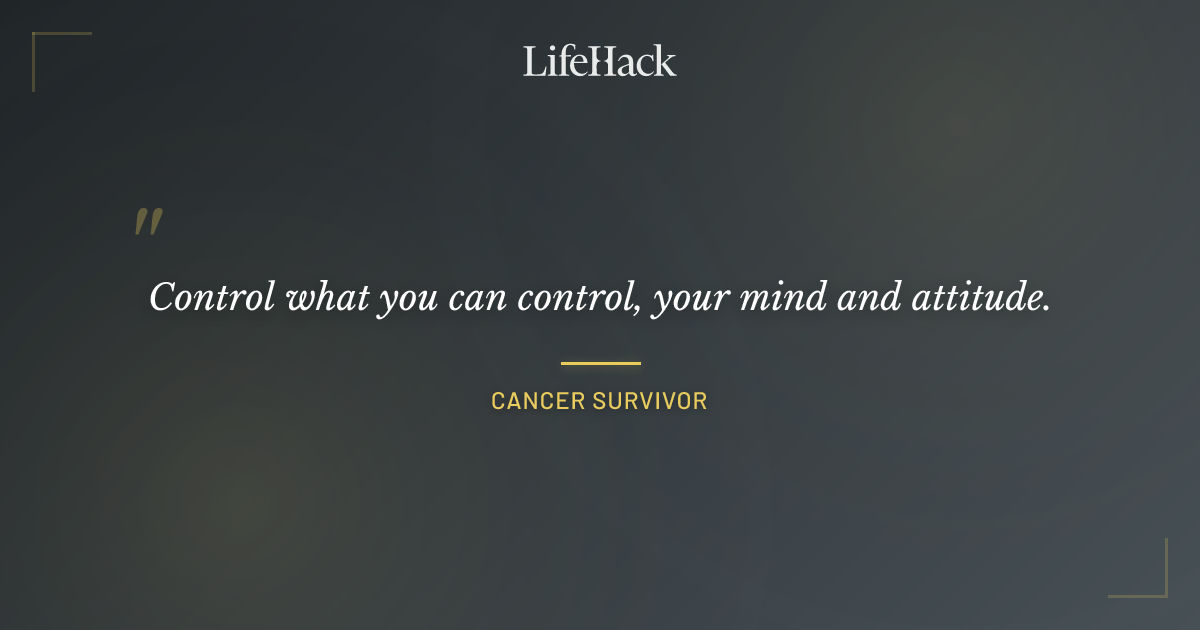 LifeHack

"

Control what you can control, your mind and attitude.

CANCER SURVIVOR